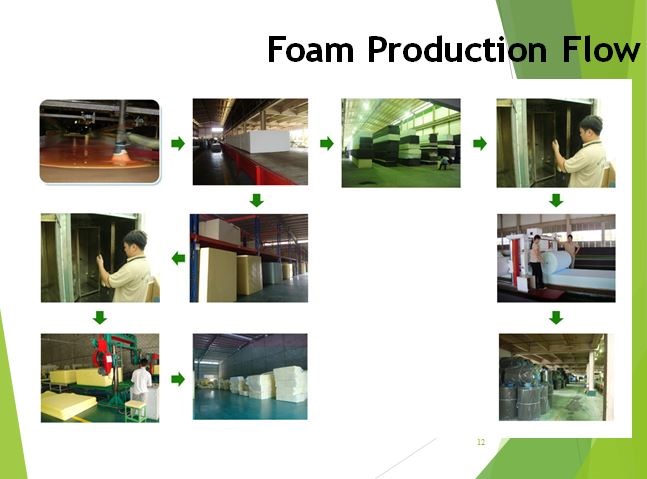 Foam Production Flow

12